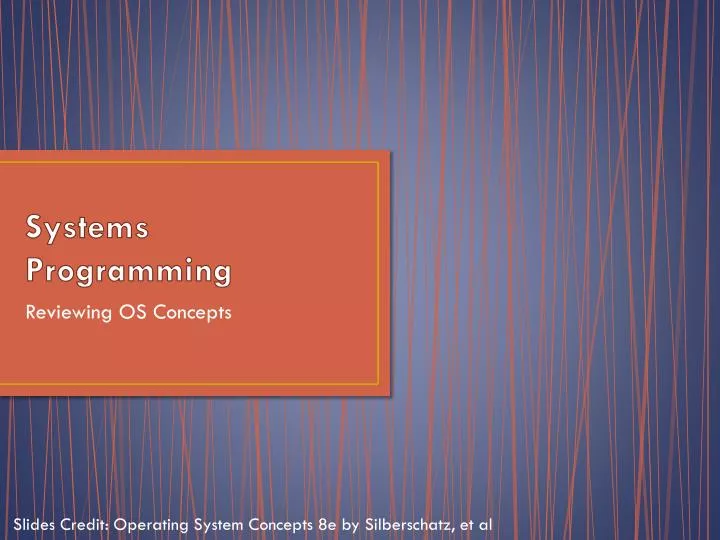 Systems Programming

Reviewing OS Concepts

Slides Credit: Operating System Concepts 8e by Silberschatz, et al